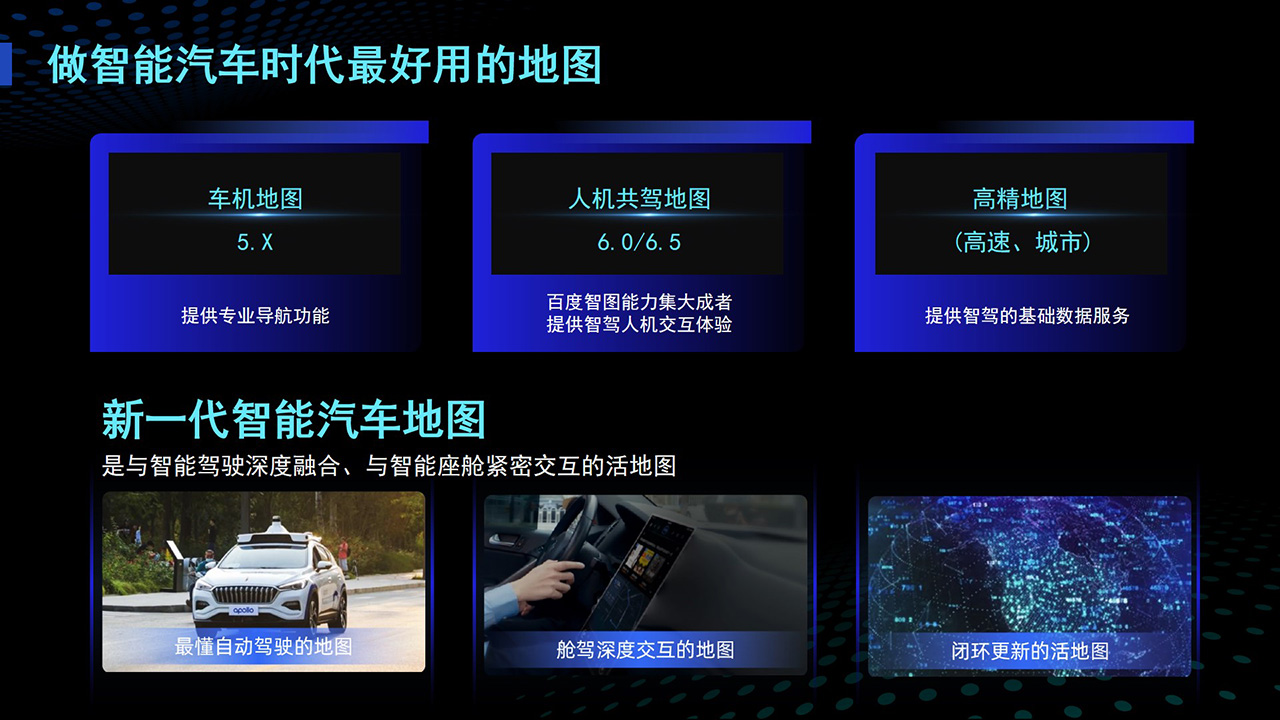 做智能汽车时代最好用的地图

车机地图
5.X
提供专业导航功能

人机共驾地图
6.0/6.5
百度智图能力集大成者
提供智驾人机交互体验

高精地图
(高速、城市)
提供智驾的基础数据服务

新一代智能汽车地图
是与智能驾驶深度融合、与智能座舱紧密交互的活地图

apollo
最懂自动驾驶的地图

舱驾深度交互的地图

闭环更新的活地图